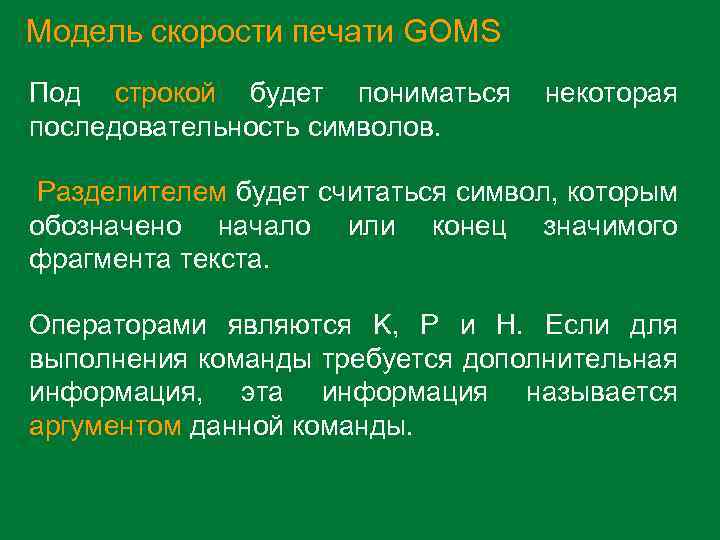 Модель скорости печати GOMS

Под строкой будет пониматься некоторая последовательность символов.

Разделителем будет считаться символ, которым обозначено начало или конец значимого фрагмента текста.

Операторами являются K, P и H. Если для выполнения команды требуется дополнительная информация, эта информация называется аргументом данной команды.